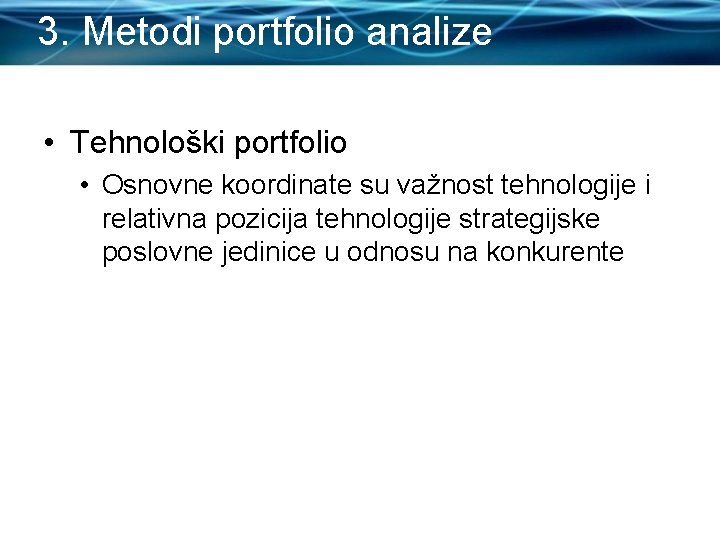 3. Metodi portfolio analize

• Tehnološki portfolio
  • Osnovne koordinate su važnost tehnologije i relativna pozicija tehnologije strategijske poslovne jedinice u odnosu na konkurente